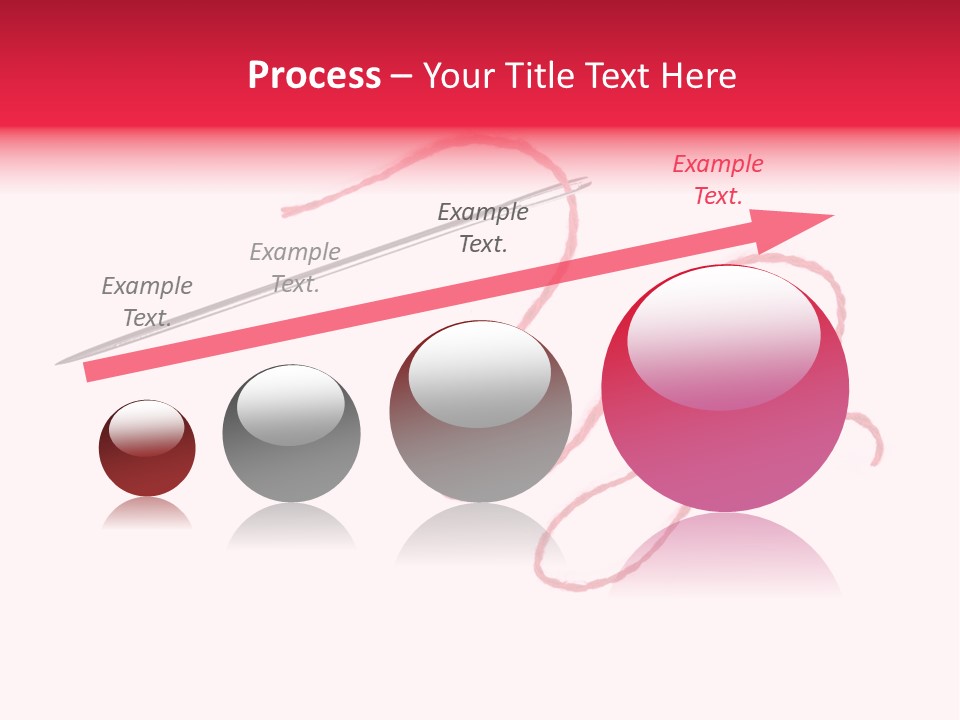 Process – Your Title Text Here

Example Text.

Example Text.

Example Text.

Example Text.